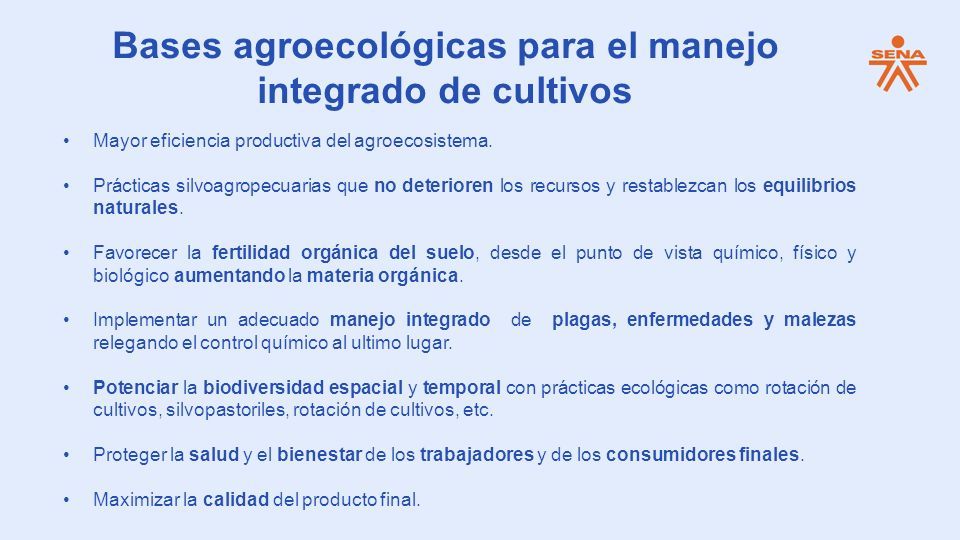 Bases agroecológicas para el manejo integrado de cultivos

SENA

• Mayor eficiencia productiva del agroecosistema.

• Prácticas silvoagropecuarias que no deterioren los recursos y restablezcan los equilibrios naturales.

• Favorecer la fertilidad orgánica del suelo, desde el punto de vista químico, físico y biológico aumentando la materia orgánica.

• Implementar un adecuado manejo integrado de plagas, enfermedades y malezas relegando el control químico al ultimo lugar.

• Potenciar la biodiversidad espacial y temporal con prácticas ecológicas como rotación de cultivos, silvopastoriles, rotación de cultivos, etc.

• Proteger la salud y el bienestar de los trabajadores y de los consumidores finales.

• Maximizar la calidad del producto final.